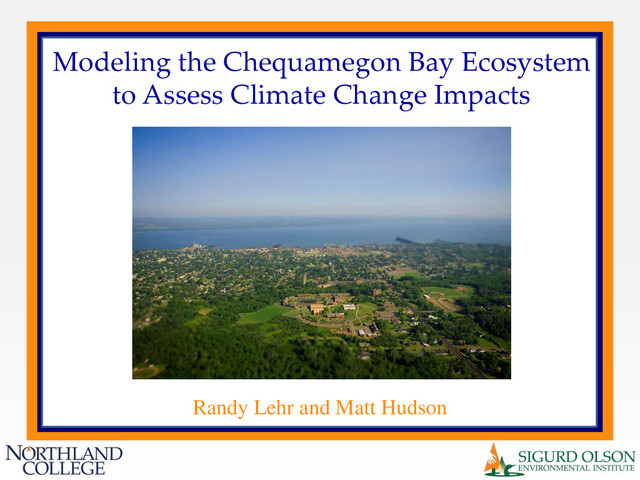 Modeling the Chequamegon Bay Ecosystem to Assess Climate Change Impacts

Randy Lehr and Matt Hudson

NORTHLAND COLLEGE

SIGURD OLSON ENVIRONMENTAL INSTITUTE